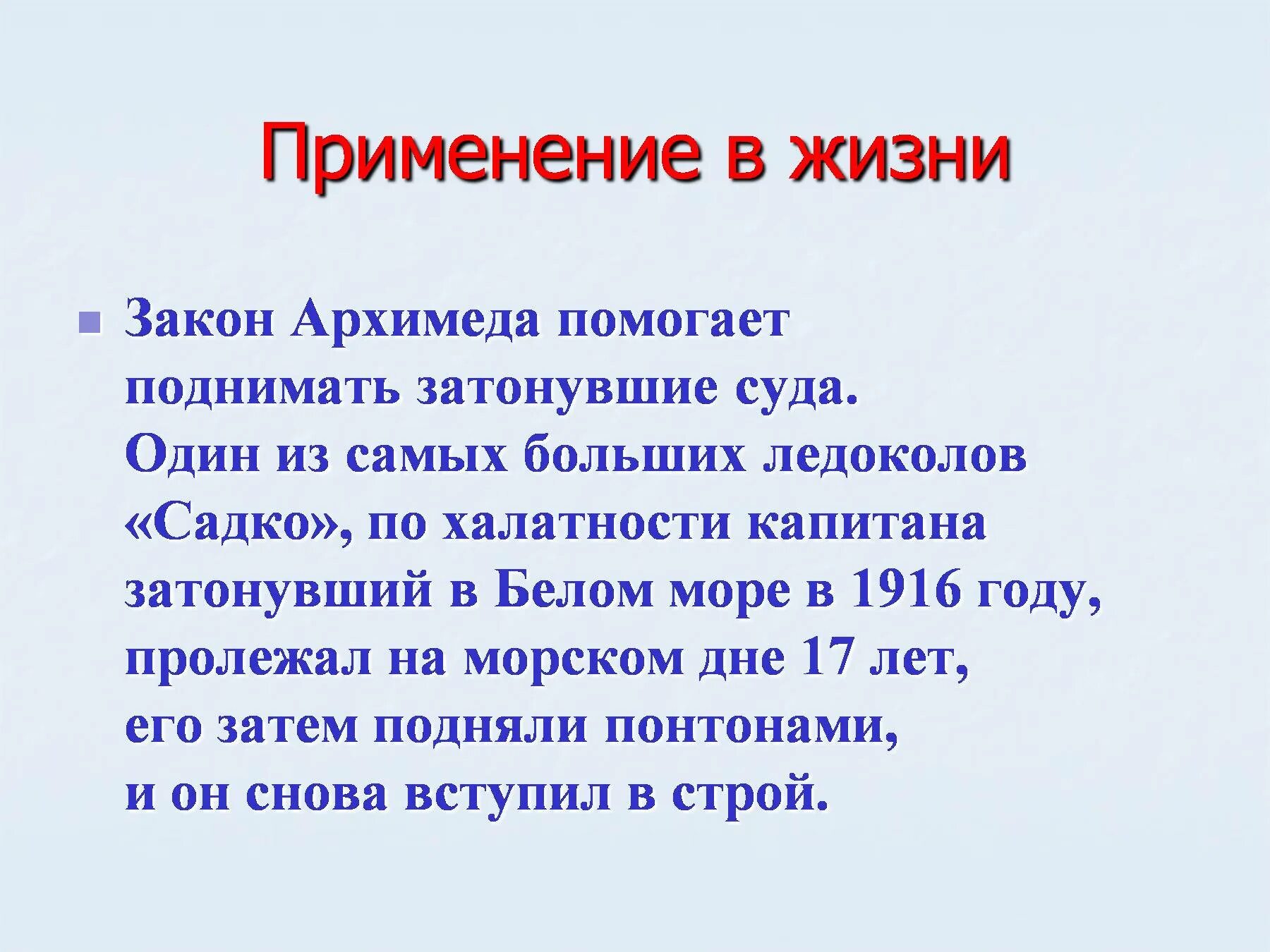 Применение в жизни

Закон Архимеда помогает поднимать затонувшие суда. Один из самых больших ледоколов «Садко», по халатности капитана затонувший в Белом море в 1916 году, пролежал на морском дне 17 лет, его затем подняли понтонами, и он снова вступил в строй.